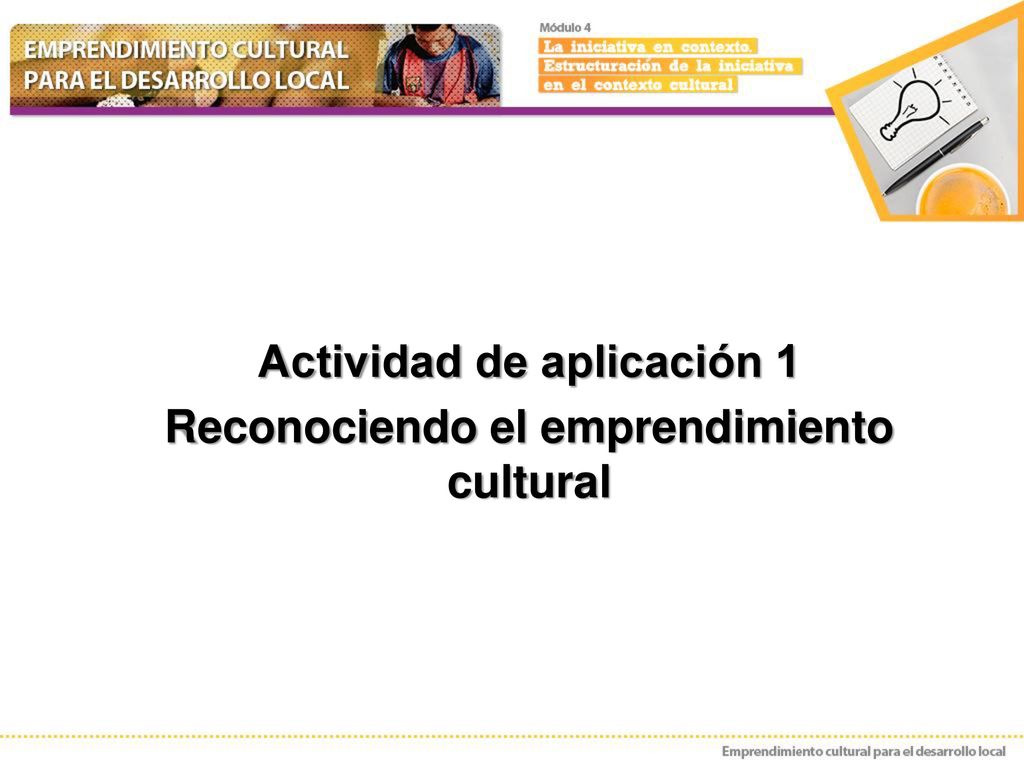 EMPRENDIMIENTO CULTURAL PARA EL DESARROLLO LOCAL

Módulo 4

La iniciativa en contexto.
Estructuración de la iniciativa en el contexto cultural

Actividad de aplicación 1
Reconociendo el emprendimiento cultural

Emprendimiento cultural para el desarrollo local